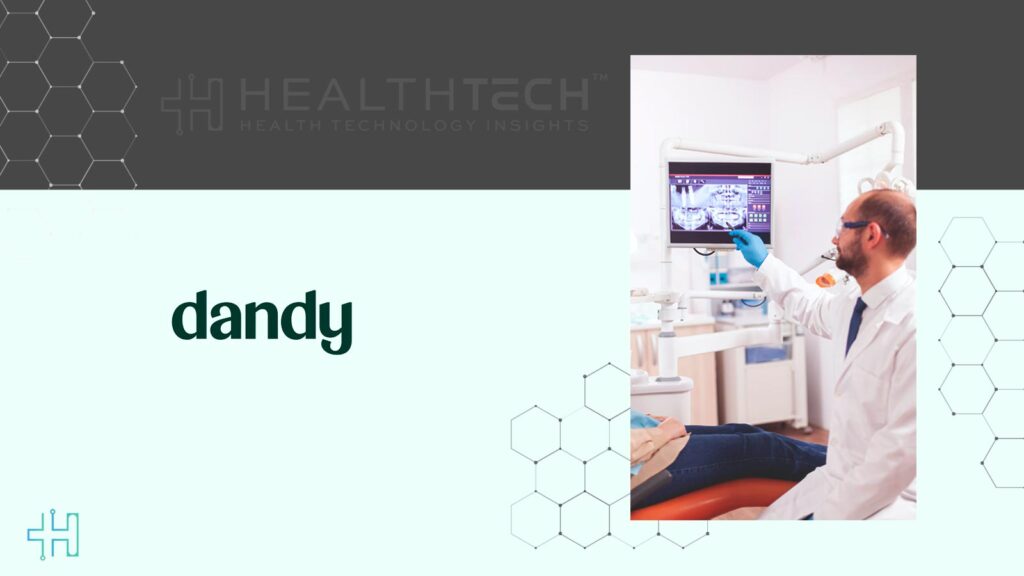 HEALTHTECH™
HEALTH TECHNOLOGY INSIGHTS

dandy